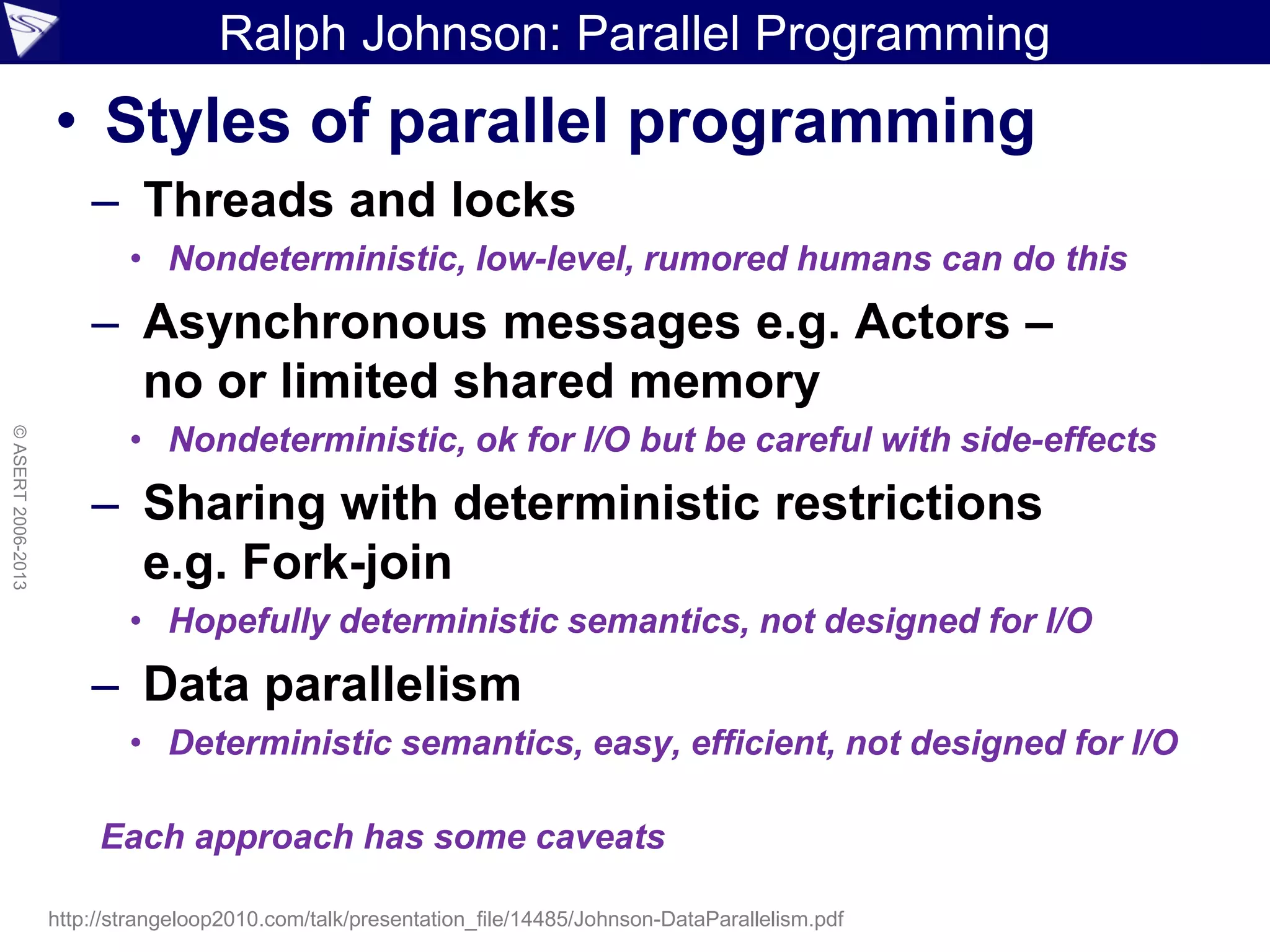 Ralph Johnson: Parallel Programming

• Styles of parallel programming

– Threads and locks

• Nondeterministic, low-level, rumored humans can do this

– Asynchronous messages e.g. Actors – no or limited shared memory

• Nondeterministic, ok for I/O but be careful with side-effects

– Sharing with deterministic restrictions e.g. Fork-join

• Hopefully deterministic semantics, not designed for I/O

– Data parallelism

• Deterministic semantics, easy, efficient, not designed for I/O

Each approach has some caveats

© ASERT 2006-2013

http://strangeloop2010.com/talk/presentation_file/14485/Johnson-DataParallelism.pdf